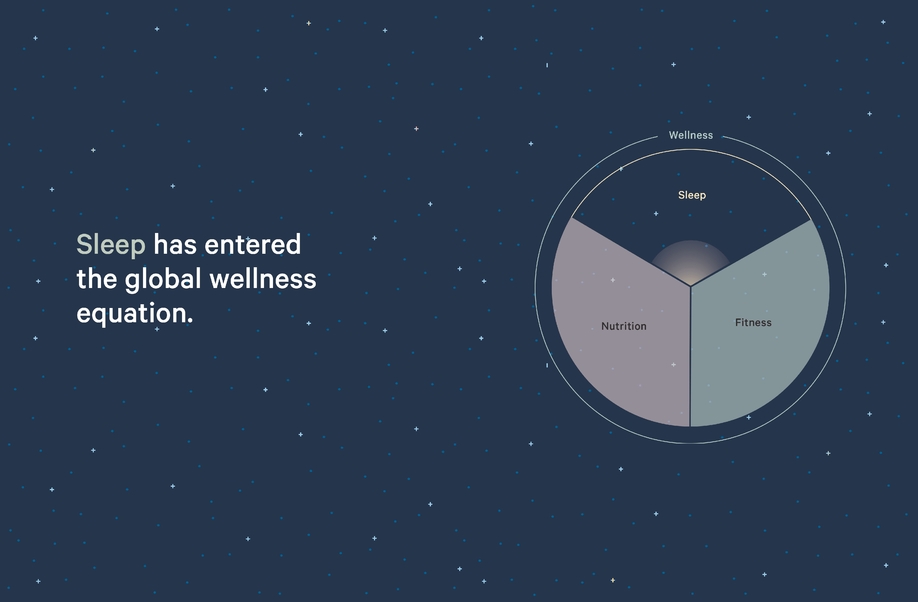 Sleep has entered the global wellness equation.

Wellness

Sleep

Nutrition

Fitness